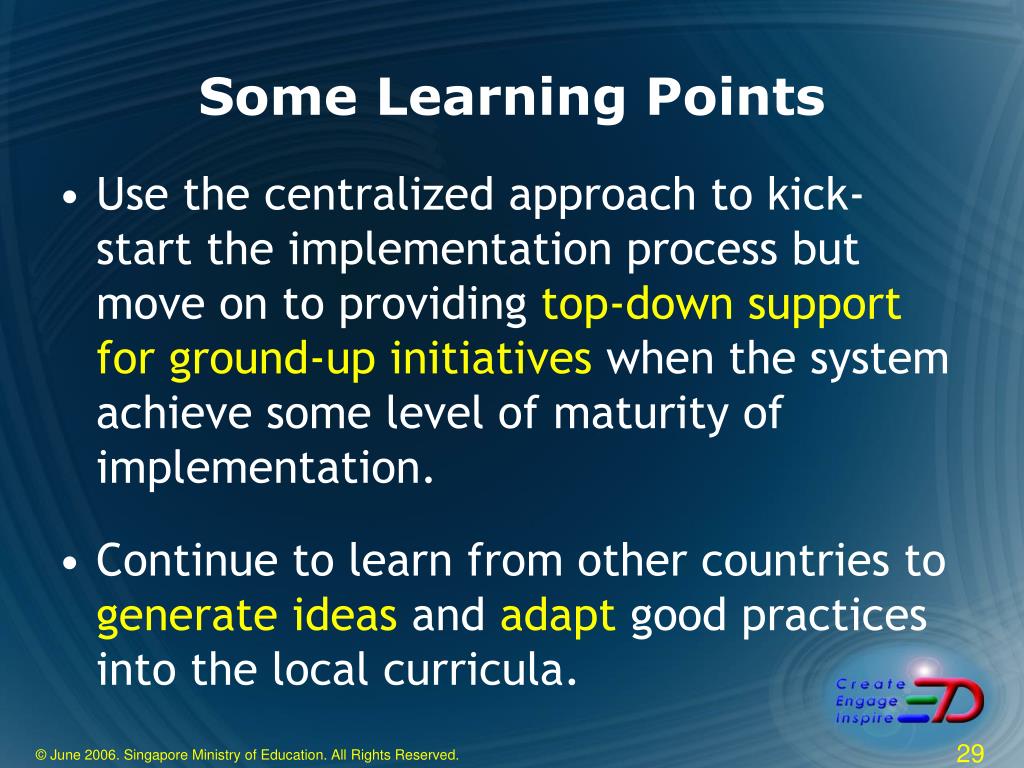 Some Learning Points

• Use the centralized approach to kick-start the implementation process but move on to providing top-down support for ground-up initiatives when the system achieve some level of maturity of implementation.

• Continue to learn from other countries to generate ideas and adapt good practices into the local curricula.

Create
Engage
Inspire
ED

© June 2006. Singapore Ministry of Education. All Rights Reserved.

29